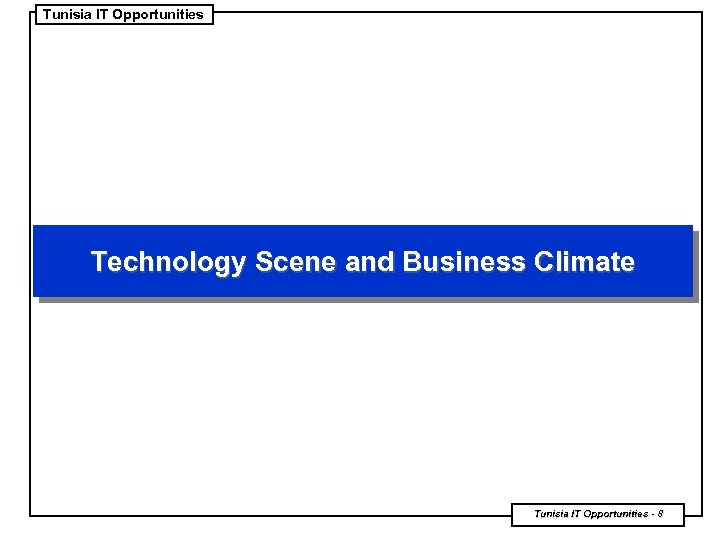 Tunisia IT Opportunities

Technology Scene and Business Climate

Tunisia IT Opportunities - 8